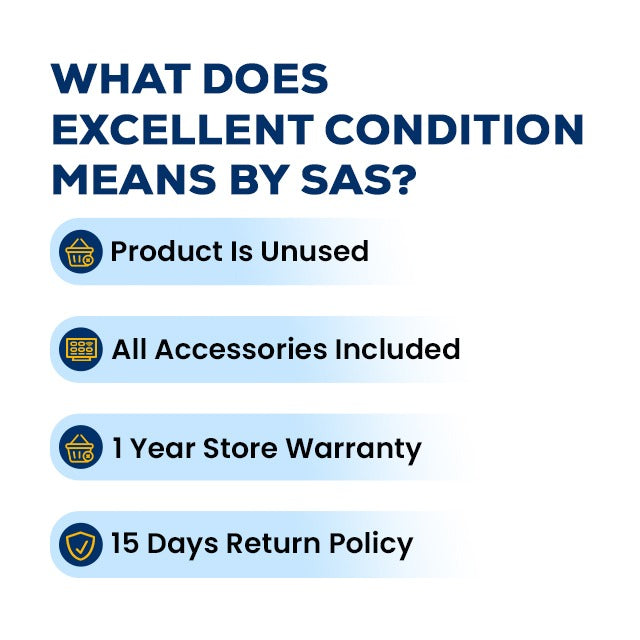 WHAT DOES EXCELLENT CONDITION MEANS BY SAS?

Product Is Unused

All Accessories Included

1 Year Store Warranty

15 Days Return Policy